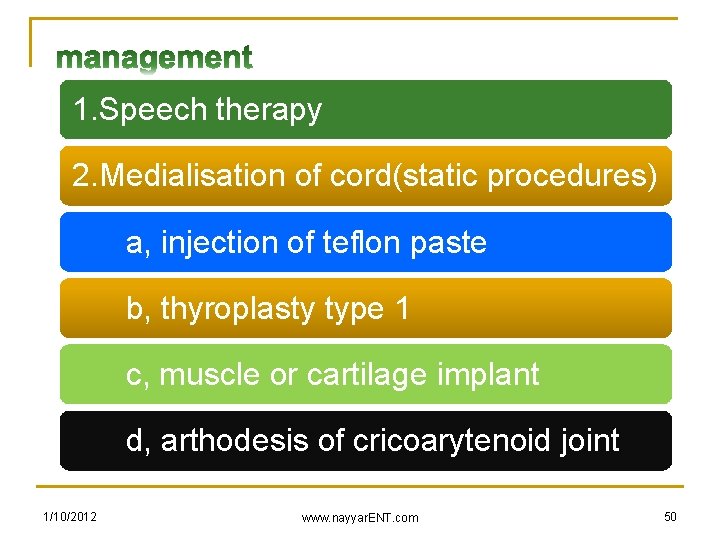 management

1.Speech therapy

2.Medialisation of cord(static procedures)

a, injection of teflon paste

b, thyroplasty type 1

c, muscle or cartilage implant

d, arthodesis of cricoarytenoid joint

1/10/2012

www.nayyarENT.com

50